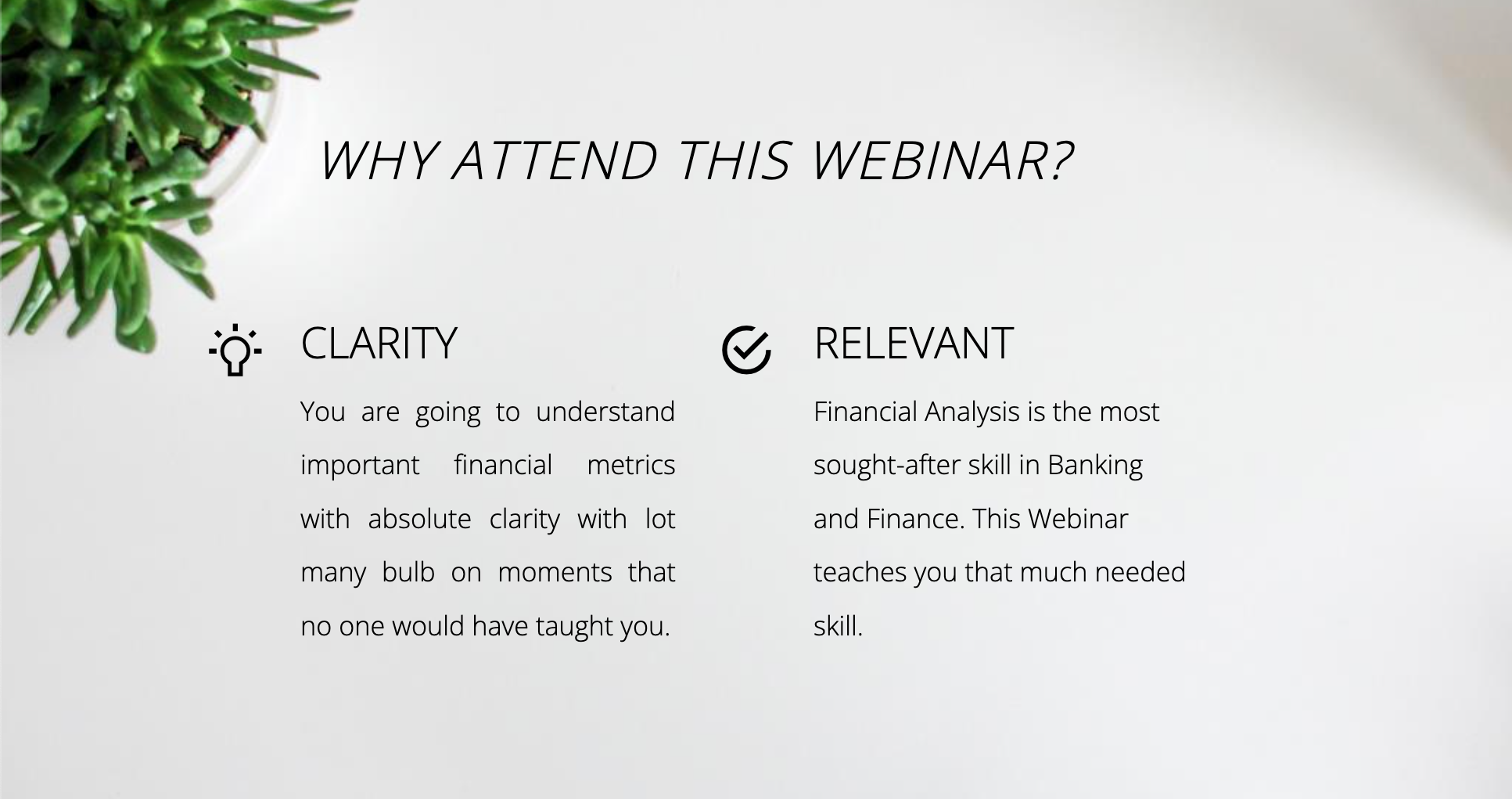 WHY ATTEND THIS WEBINAR?

CLARITY

You are going to understand important financial metrics with absolute clarity with lot many bulb on moments that no one would have taught you.

RELEVANT

Financial Analysis is the most sought-after skill in Banking and Finance. This Webinar teaches you that much needed skill.